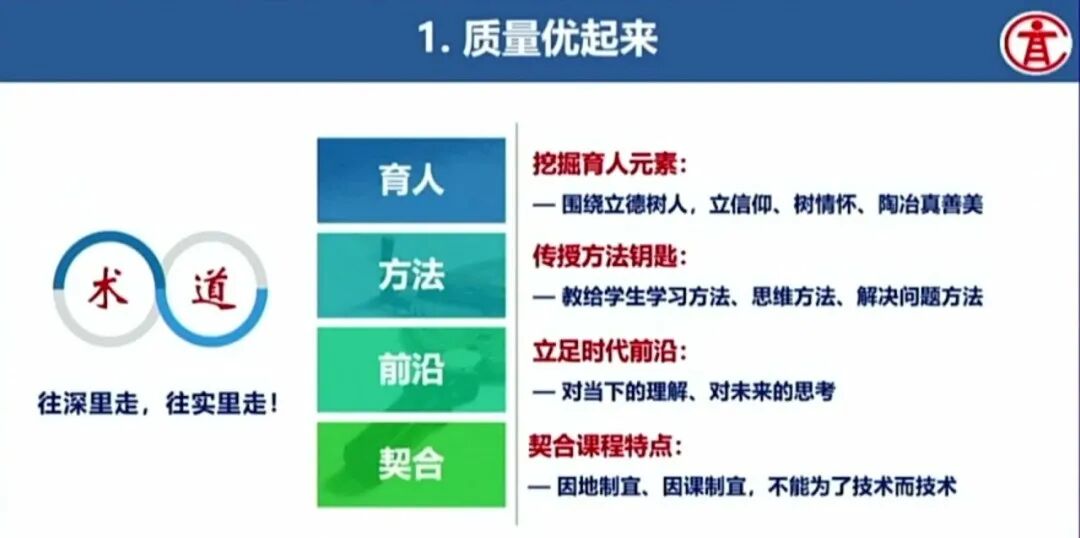 1. 质量优起来

术 道

往深里走，往实里走！

育人

方法

前沿

契合

挖掘育人元素：
— 围绕立德树人，立信仰、树情怀、陶冶真善美

传授方法钥匙：
— 教给学生学习方法、思维方法、解决问题方法

立足时代前沿：
— 对当下的理解、对未来的思考

契合课程特点：
— 因地制宜、因课制宜，不能为了技术而技术